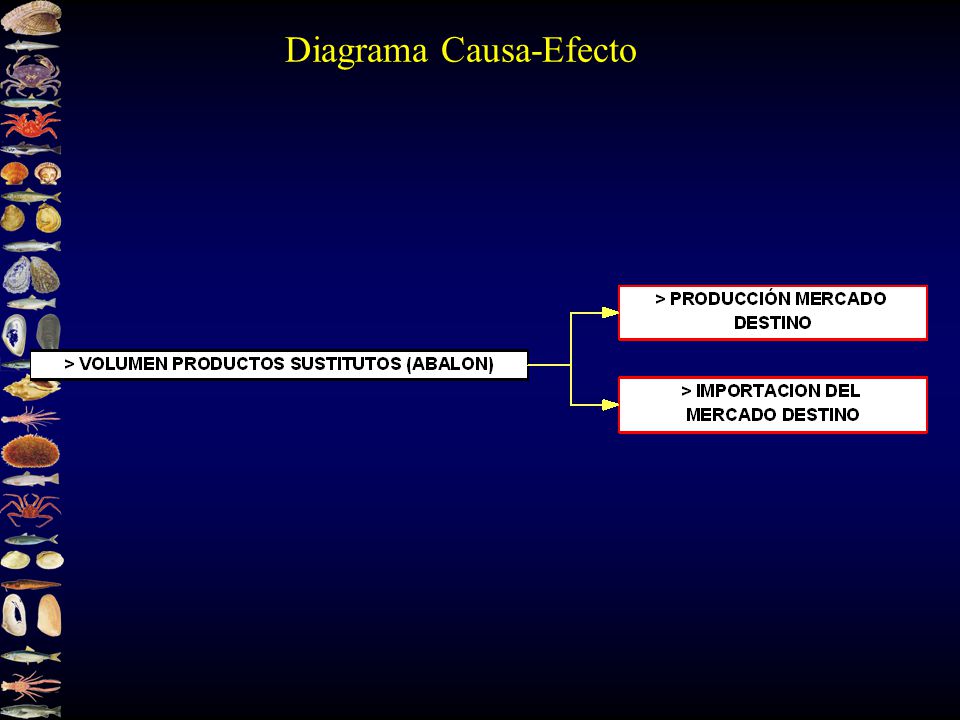 Diagrama Causa-Efecto

> VOLUMEN PRODUCTOS SUSTITUTOS (ABALON)

> PRODUCCIÓN MERCADO DESTINO

> IMPORTACION DEL MERCADO DESTINO